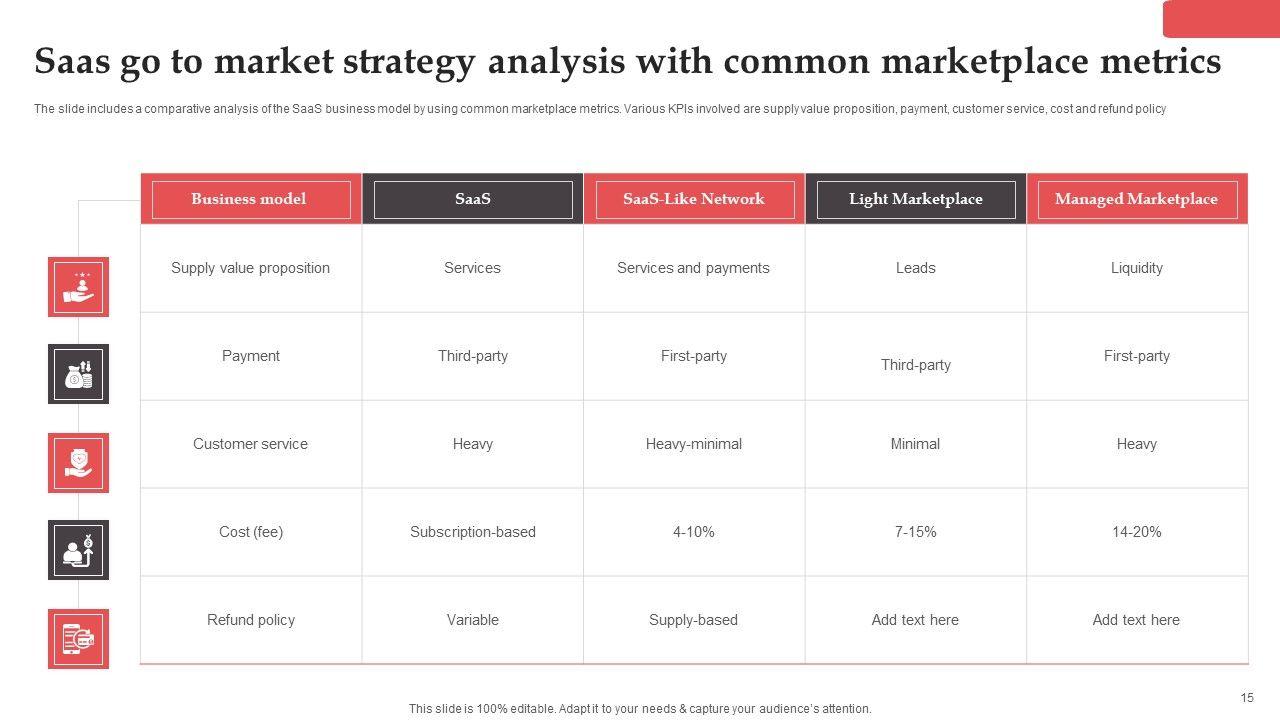 Saas go to market strategy analysis with common marketplace metrics

The slide includes a comparative analysis of the SaaS business model by using common marketplace metrics. Various KPIs involved are supply value proposition, payment, customer service, cost and refund policy

| Business model | SaaS | SaaS-Like Network | Light Marketplace | Managed Marketplace |
|---|---|---|---|---|
| Supply value proposition | Services | Services and payments | Leads | Liquidity |
| Payment | Third-party | First-party | Third-party | First-party |
| Customer service | Heavy | Heavy-minimal | Minimal | Heavy |
| Cost (fee) | Subscription-based | 4-10% | 7-15% | 14-20% |
| Refund policy | Variable | Supply-based | Add text here | Add text here |

This slide is 100% editable. Adapt it to your needs & capture your audience's attention.

15